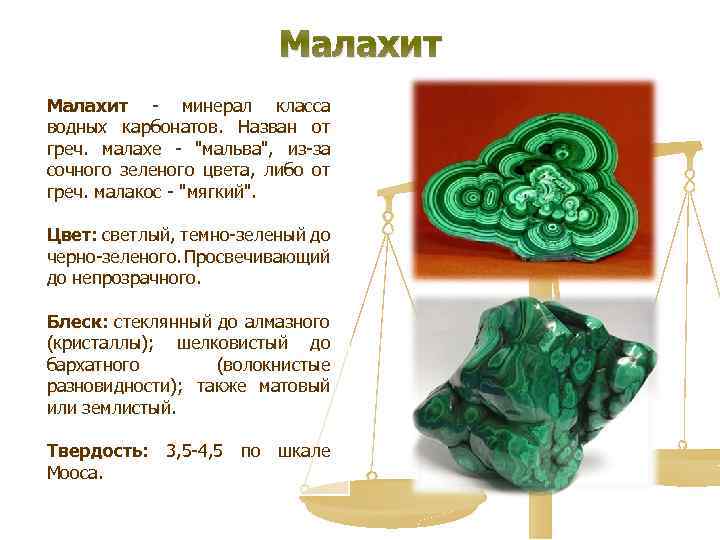 Малахит

Малахит - минерал класса водных карбонатов. Назван от греч. малахе - "мальва", из-за сочного зеленого цвета, либо от греч. малакос - "мягкий".

Цвет: светлый, темно-зеленый до черно-зеленого. Просвечивающий до непрозрачного.

Блеск: стеклянный до алмазного (кристаллы); шелковистый до бархатного (волокнистые разновидности); также матовый или землистый.

Твердость: 3,5-4,5 по шкале Мооса.